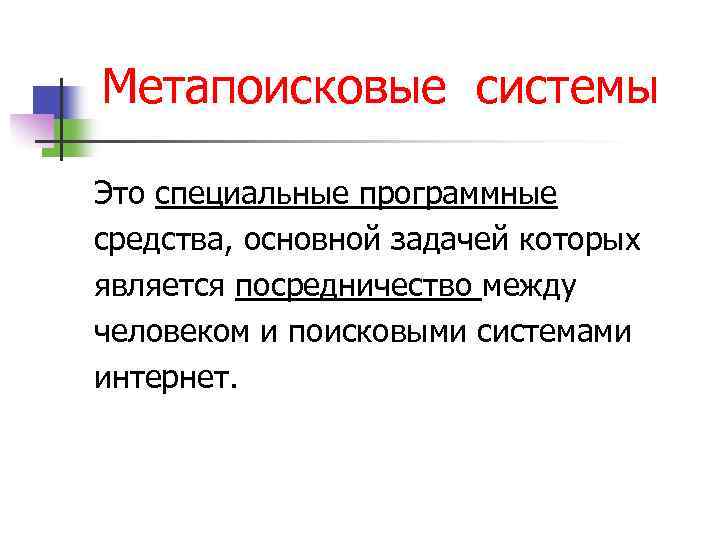 Метапоисковые системы

Это специальные программные средства, основной задачей которых является посредничество между человеком и поисковыми системами интернет.